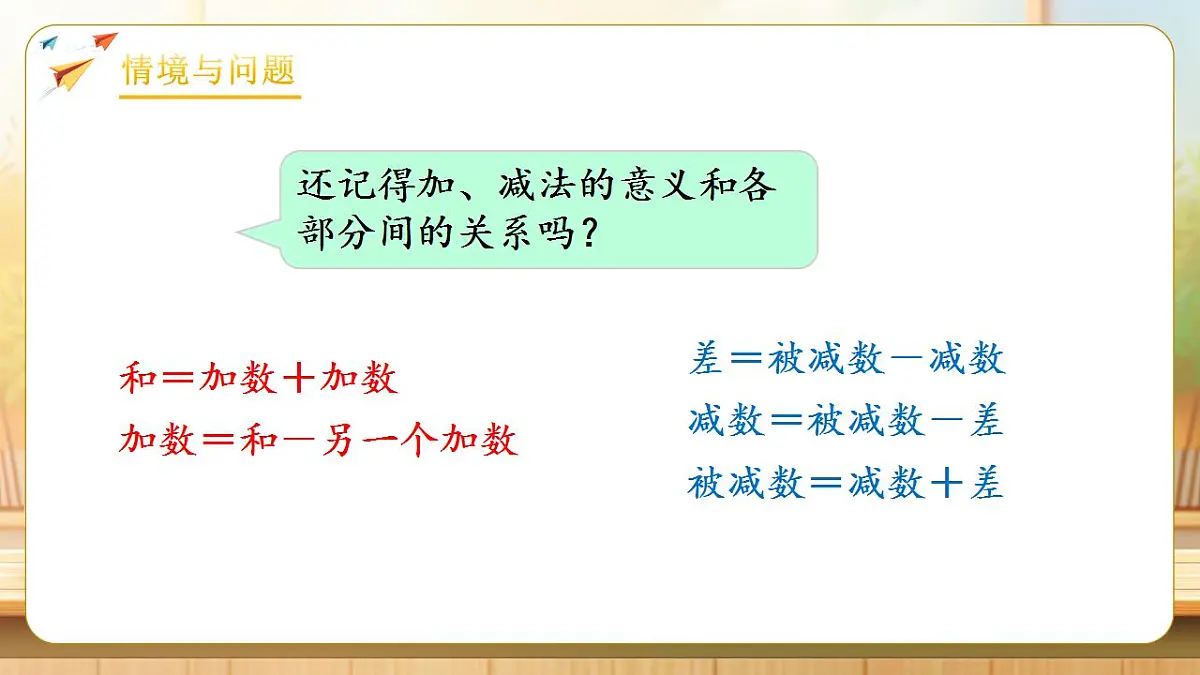 情境与问题

还记得加、减法的意义和各部分间的关系吗？

和＝加数＋加数
加数＝和－另一个加数

差＝被减数－减数
减数＝被减数－差
被减数＝减数＋差